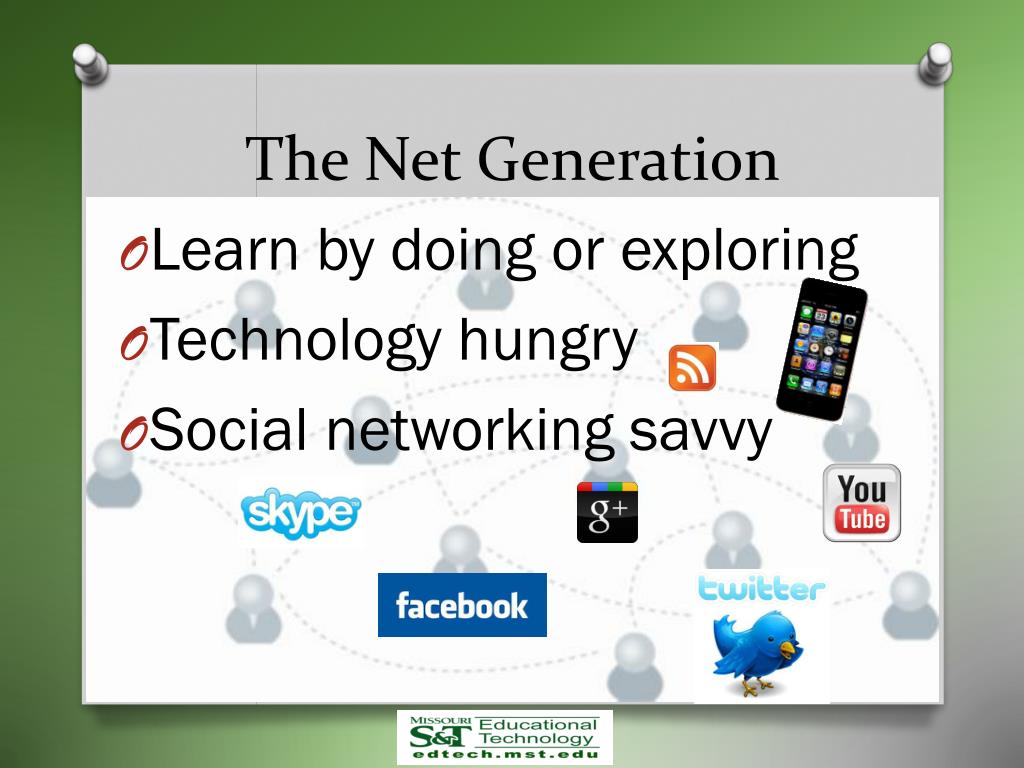 The Net Generation

O Learn by doing or exploring

O Technology hungry

O Social networking savvy

skype

g+

You Tube

facebook

twitter

MISSOURI S&T Educational Technology
edtech.mst.edu